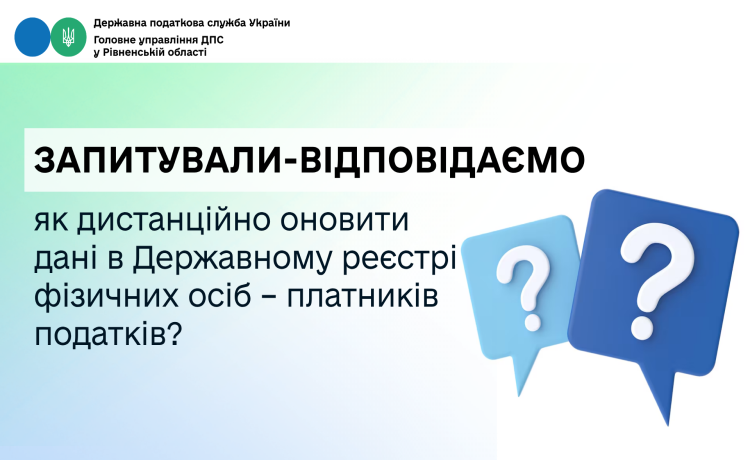 Державна податкова служба України
Головне управління ДПС
у Рівненській області

ЗАПИТУВАЛИ-ВІДПОВІДАЄМО

як дистанційно оновити дані в Державному реєстрі фізичних осіб – платників податків?

?

?